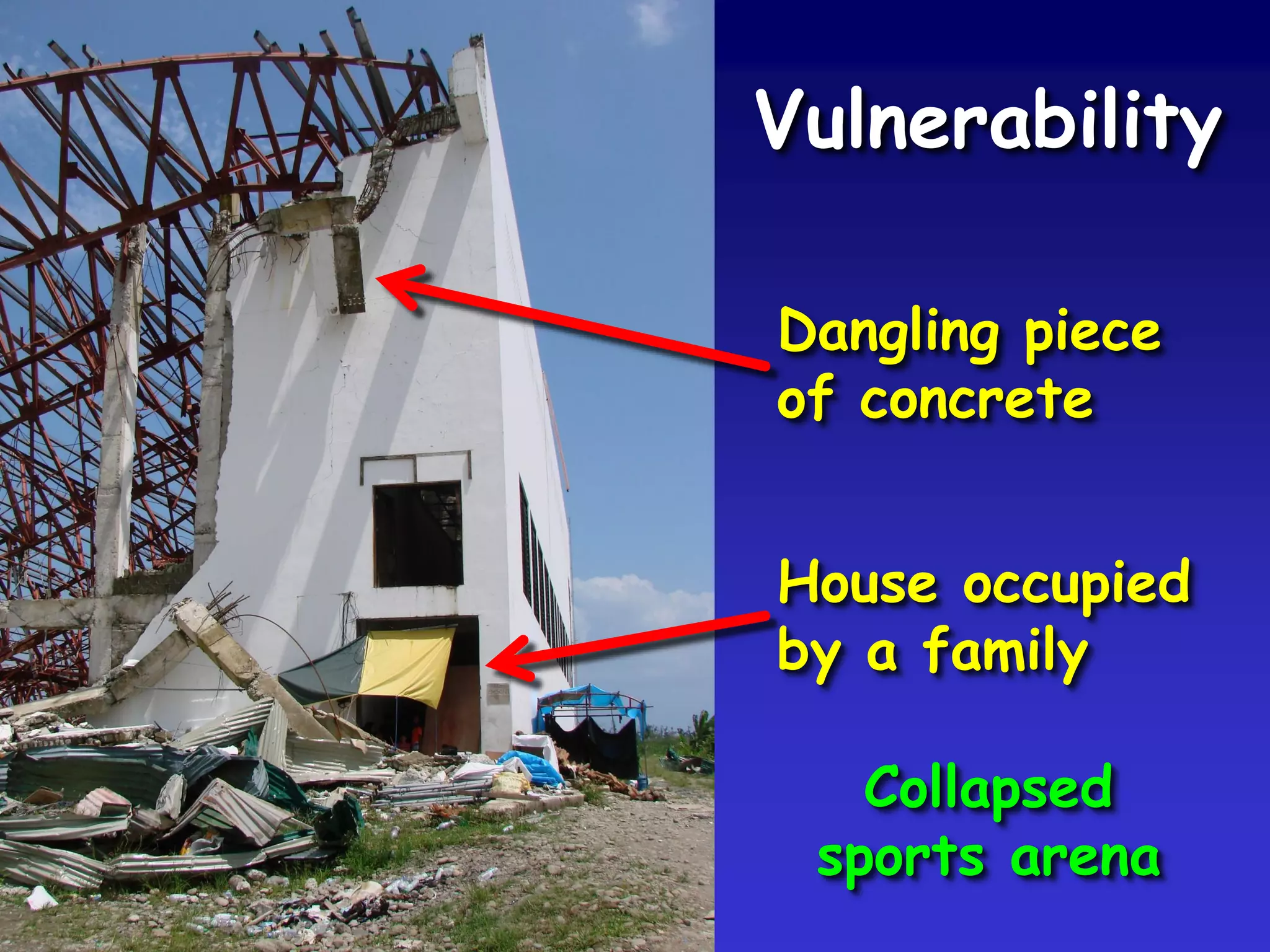 Vulnerability

Dangling piece of concrete

House occupied by a family

Collapsed sports arena